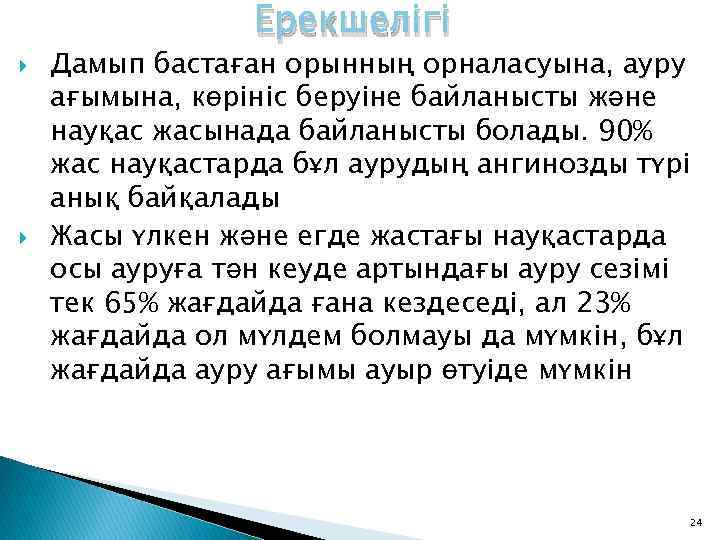 Ерекшелігі

Дамып бастаған орынның орналасуына, ауру ағымына, көрініс беруіне байланысты және науқас жасынада байланысты болады. 90% жас науқастарда бұл аурудың ангинозды түрі анық байқалады

Жасы үлкен және егде жастағы науқастарда осы ауруға тән кеуде артындағы ауру сезімі тек 65% жағдайда ғана кездеседі, ал 23% жағдайда ол мүлдем болмауы да мүмкін, бұл жағдайда ауру ағымы ауыр өтуіде мүмкін

24